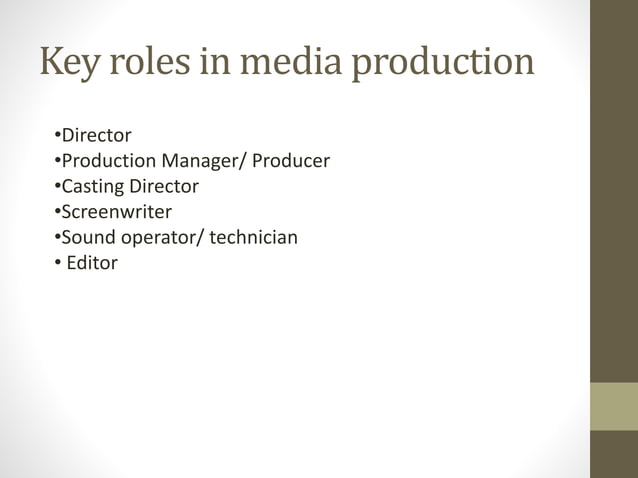 Key roles in media production

•Director
•Production Manager/ Producer
•Casting Director
•Screenwriter
•Sound operator/ technician
• Editor